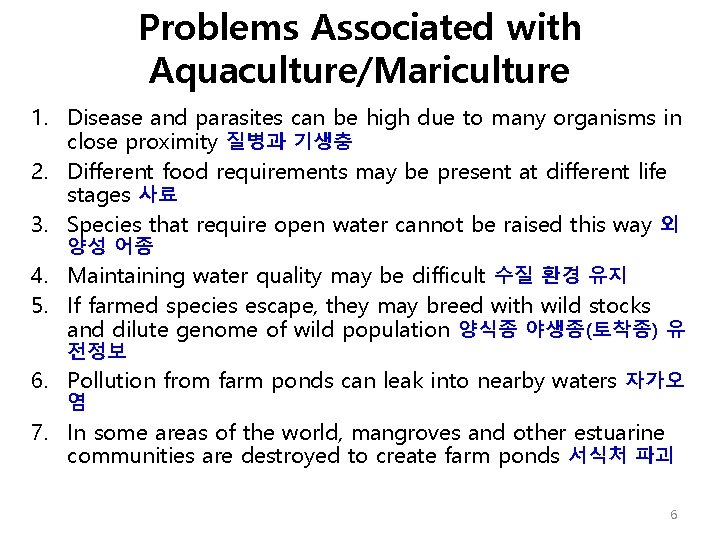 Problems Associated with Aquaculture/Mariculture

1. Disease and parasites can be high due to many organisms in close proximity 질병과 기생충
2. Different food requirements may be present at different life stages 사료
3. Species that require open water cannot be raised this way 외양성 어종
4. Maintaining water quality may be difficult 수질 환경 유지
5. If farmed species escape, they may breed with wild stocks and dilute genome of wild population 양식종 야생종(토착종) 유전정보
6. Pollution from farm ponds can leak into nearby waters 자가오염
7. In some areas of the world, mangroves and other estuarine communities are destroyed to create farm ponds 서식처 파괴

6